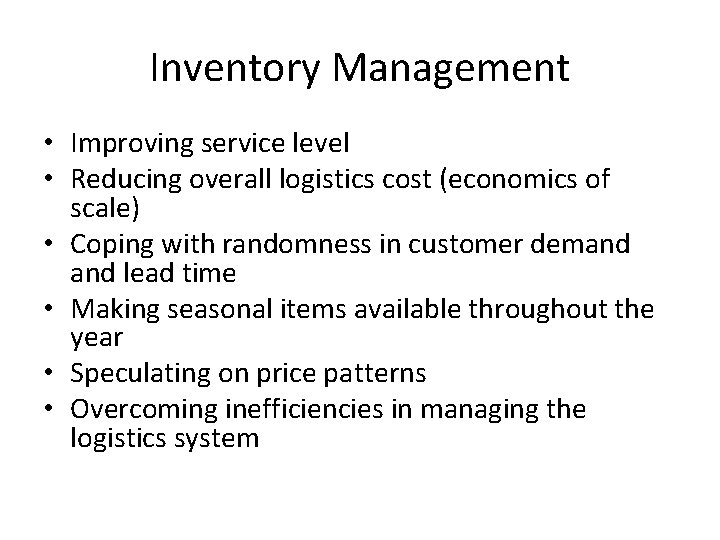 Inventory Management

• Improving service level
• Reducing overall logistics cost (economics of scale)
• Coping with randomness in customer demand and lead time
• Making seasonal items available throughout the year
• Speculating on price patterns
• Overcoming inefficiencies in managing the logistics system